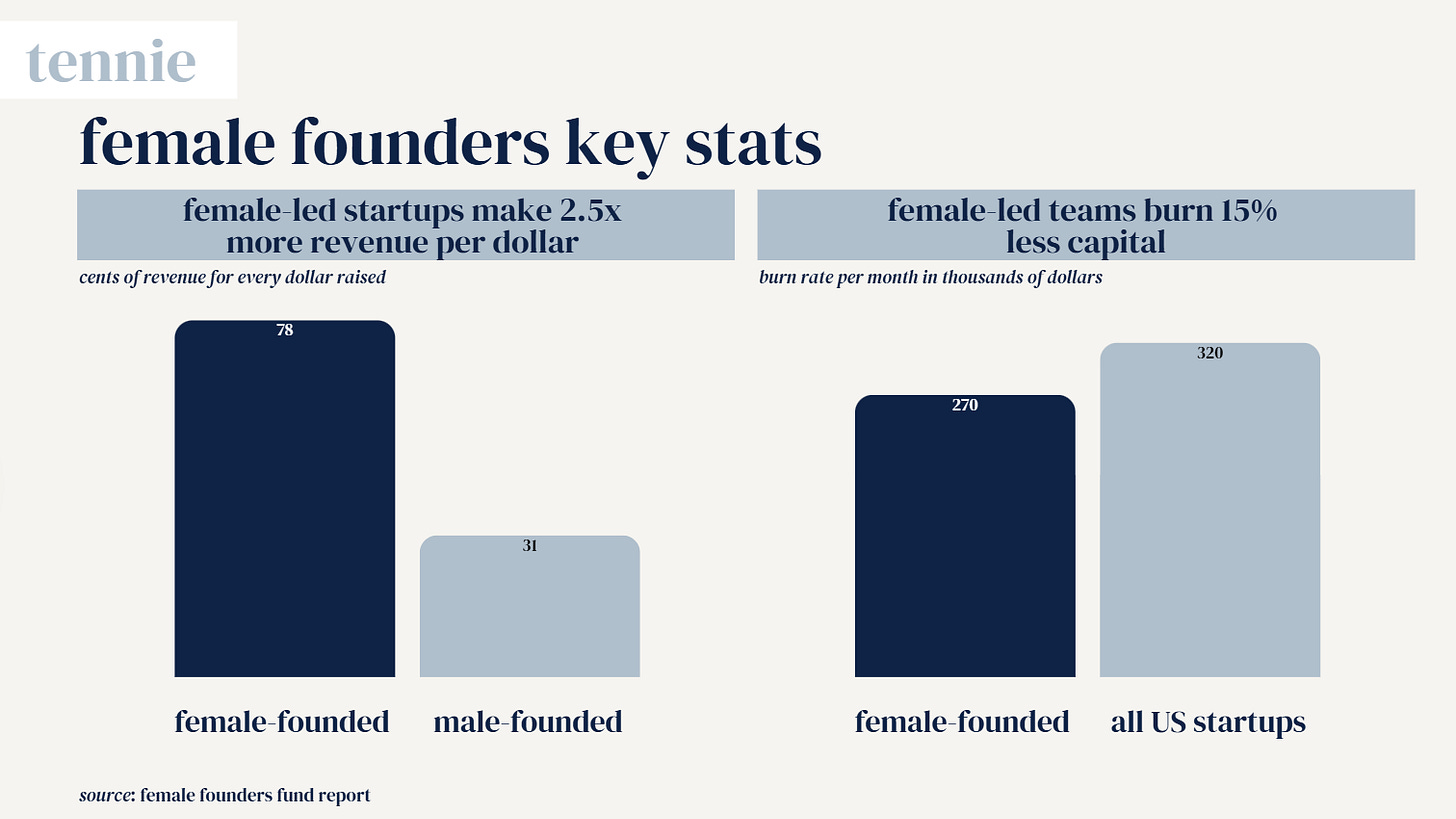 tennie

female founders key stats

female-led startups make 2.5x more revenue per dollar

cents of revenue for every dollar raised

78

31

female-founded

male-founded

female-led teams burn 15% less capital

burn rate per month in thousands of dollars

270

320

female-founded

all US startups

source: female founders fund report